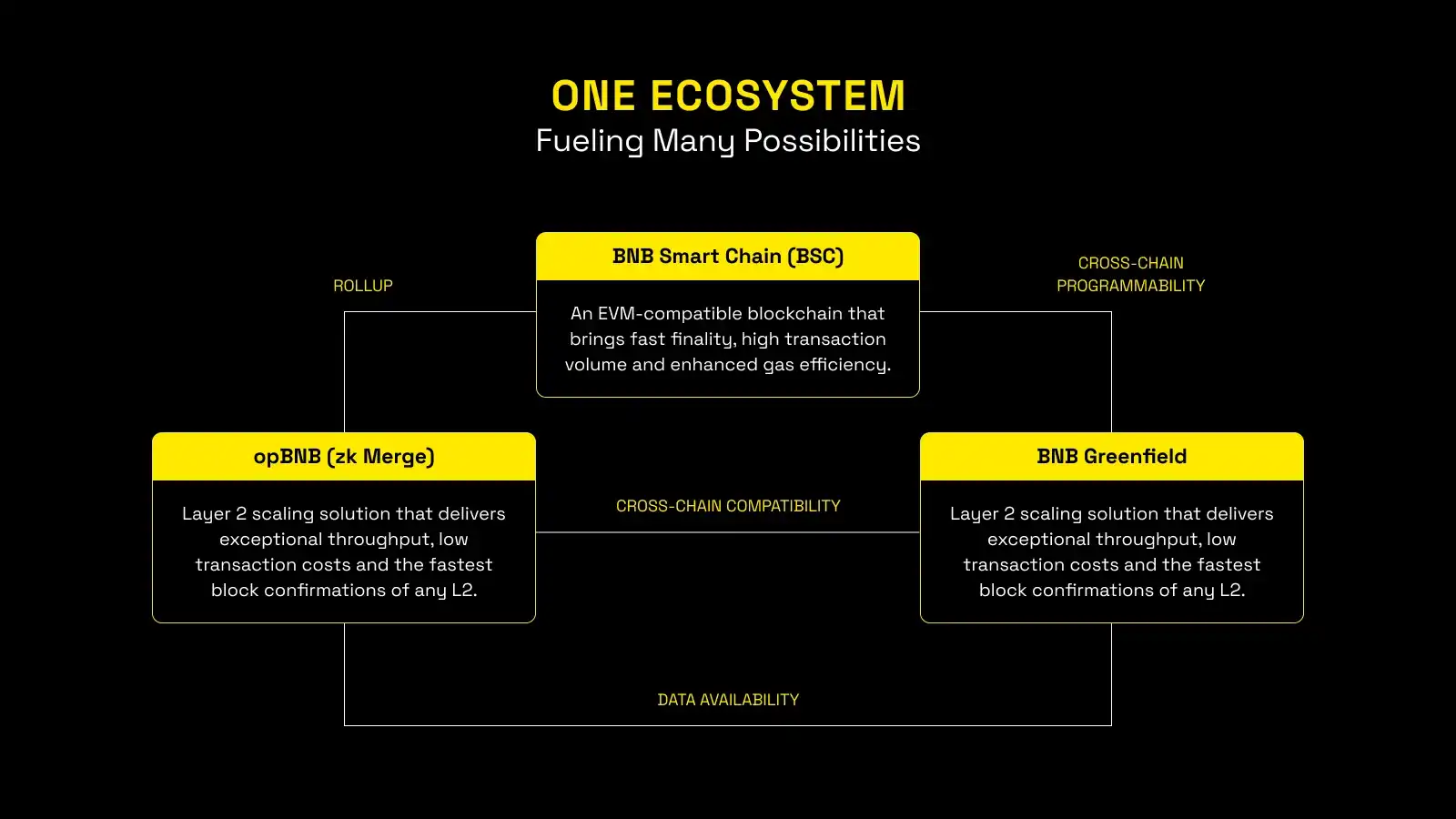 ONE ECOSYSTEM
Fueling Many Possibilities

ROLLUP

BNB Smart Chain (BSC)

An EVM-compatible blockchain that brings fast finality, high transaction volume and enhanced gas efficiency.

CROSS-CHAIN PROGRAMMABILITY

opBNB (zk Merge)

Layer 2 scaling solution that delivers exceptional throughput, low transaction costs and the fastest block confirmations of any L2.

CROSS-CHAIN COMPATIBILITY

BNB Greenfield

Layer 2 scaling solution that delivers exceptional throughput, low transaction costs and the fastest block confirmations of any L2.

DATA AVAILABILITY